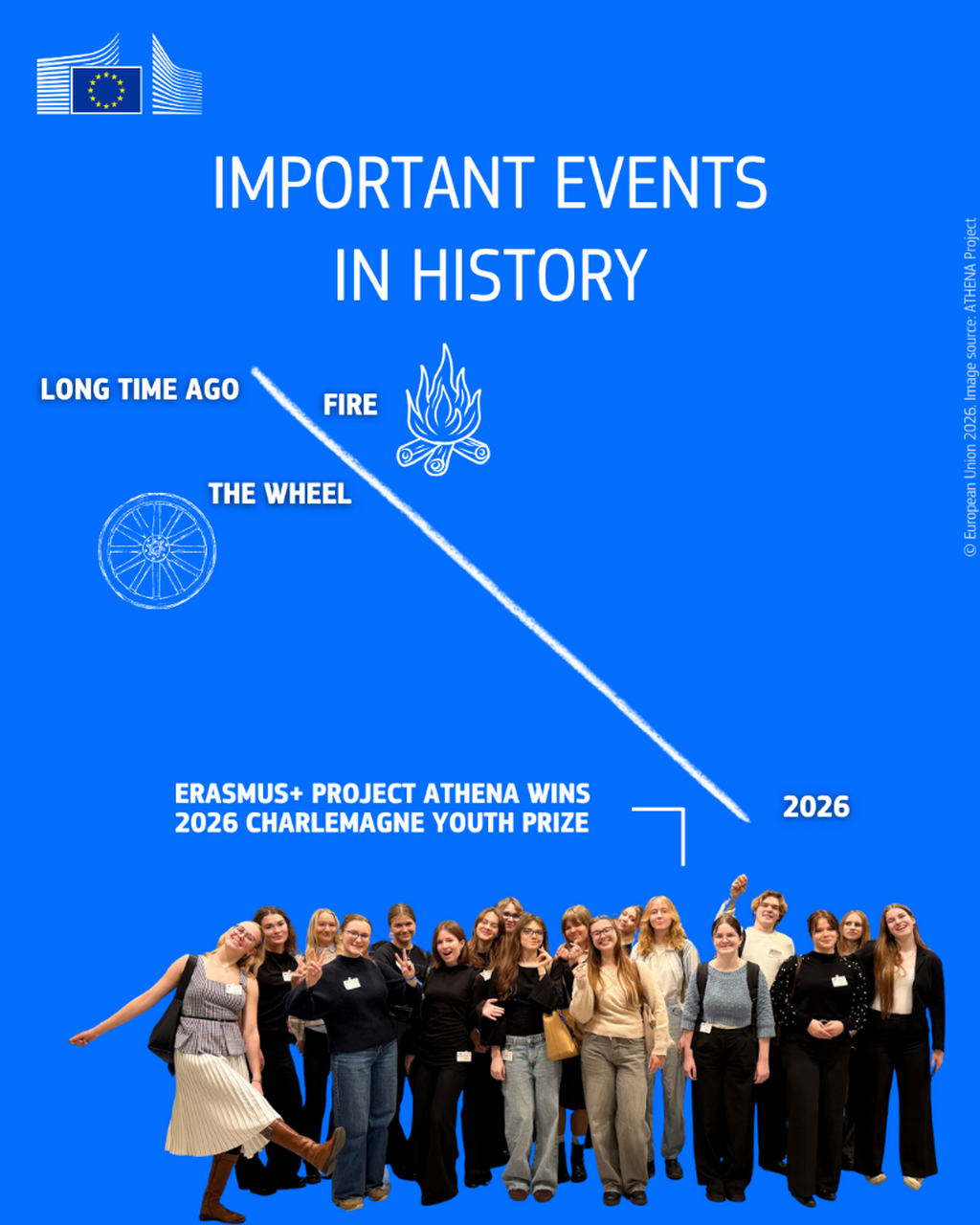 IMPORTANT EVENTS IN HISTORY

LONG TIME AGO

FIRE

THE WHEEL

ERASMUS+ PROJECT ATHENA WINS 2026 CHARLEMAGNE YOUTH PRIZE

2026

© European Union 2026. Image source: ATHENA Project